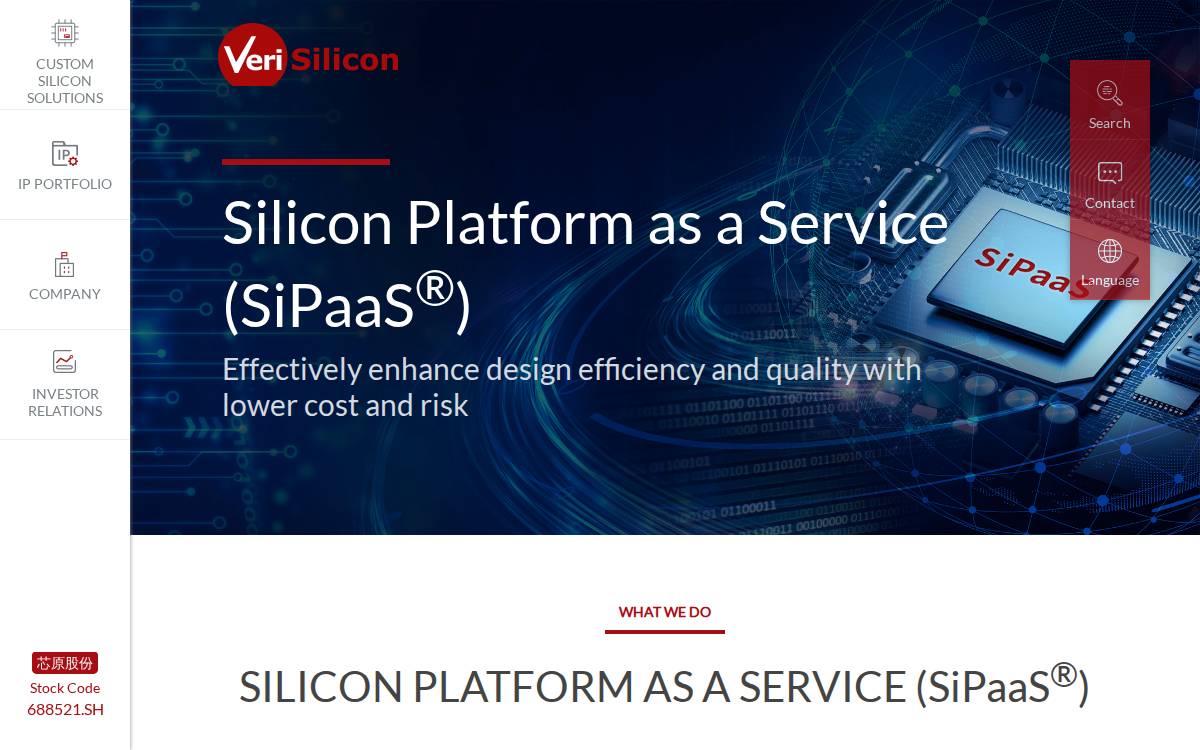 CUSTOM SILICON SOLUTIONS

IP PORTFOLIO

COMPANY

INVESTOR RELATIONS

芯原股份
Stock Code
688521.SH

VeriSilicon

Search

Contact

Language

Silicon Platform as a Service (SiPaaS®)

Effectively enhance design efficiency and quality with lower cost and risk

SiPaaS

WHAT WE DO

SILICON PLATFORM AS A SERVICE (SiPaaS®)